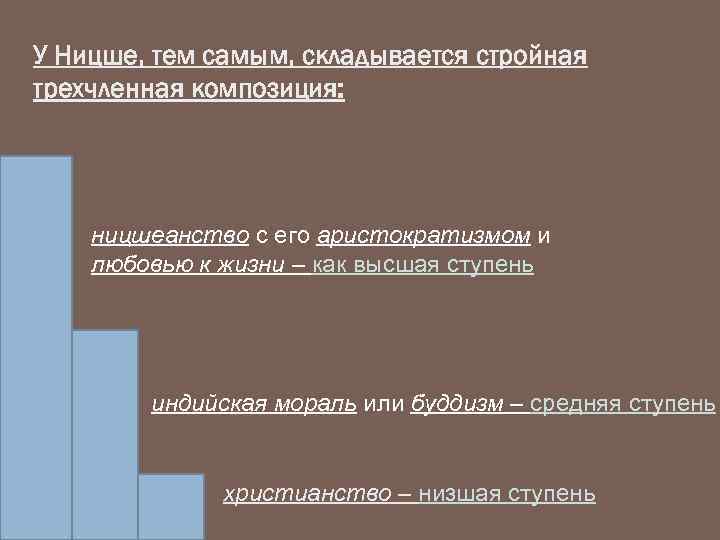 У Ницше, тем самым, складывается стройная трехчленная композиция:

ницшеанство с его аристократизмом и любовью к жизни – как высшая ступень

индийская мораль или буддизм – средняя ступень

христианство – низшая ступень